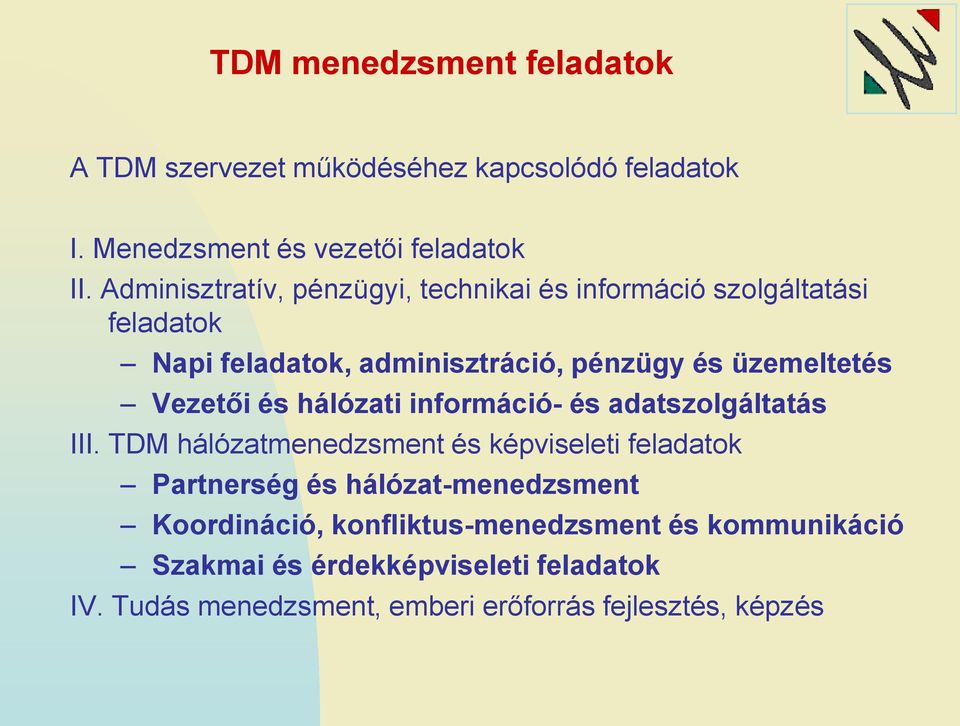 TDM menedzsment feladatok

A TDM szervezet működéséhez kapcsolódó feladatok

I. Menedzsment és vezetői feladatok
II. Adminisztratív, pénzügyi, technikai és információ szolgáltatási feladatok
– Napi feladatok, adminisztráció, pénzügy és üzemeltetés
– Vezetői és hálózati információ- és adatszolgáltatás
III. TDM hálózatmenedzsment és képviseleti feladatok
– Partnerség és hálózat-menedzsment
– Koordináció, konfliktus-menedzsment és kommunikáció
– Szakmai és érdekképviseleti feladatok
IV. Tudás menedzsment, emberi erőforrás fejlesztés, képzés